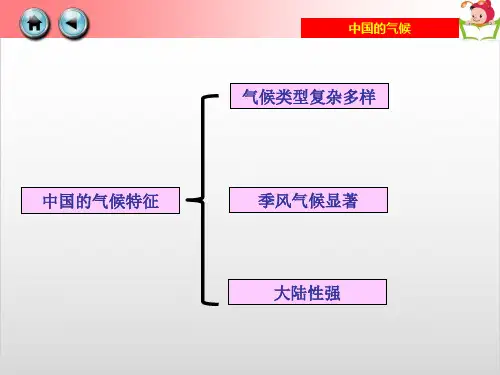 中国的气候

中国的气候特征

气候类型复杂多样

季风气候显著

大陆性强